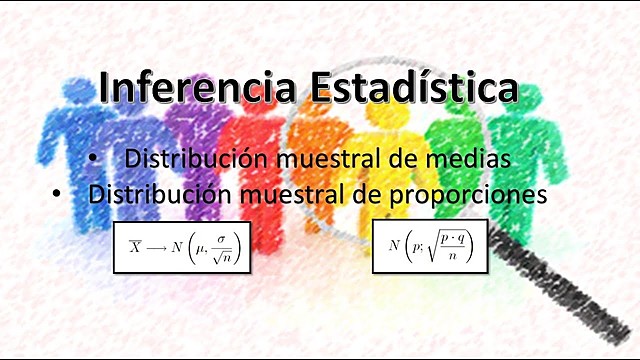 Inferencia Estadística

• Distribución muestral de medias
• Distribución muestral de proporciones

$\overline{X} \longrightarrow N\left(\mu, \frac{\sigma}{\sqrt{n}}\right)$

$N\left(p; \sqrt{\frac{p \cdot q}{n}}\right)$